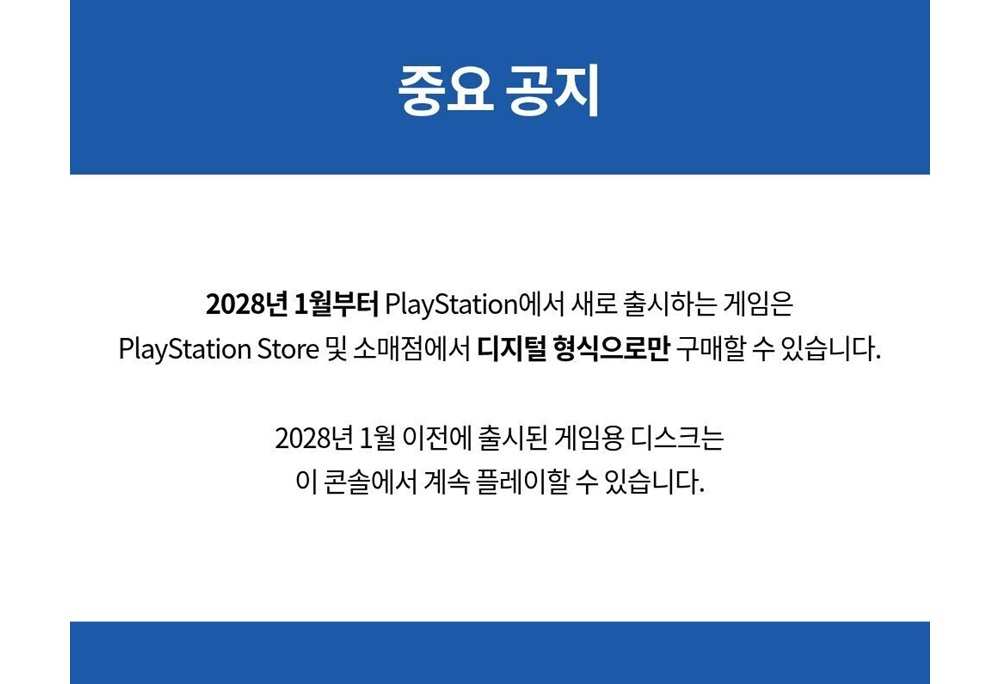 중요 공지

2028년 1월부터 PlayStation에서 새로 출시하는 게임은 PlayStation Store 및 소매점에서 디지털 형식으로만 구매할 수 있습니다.

2028년 1월 이전에 출시된 게임용 디스크는 이 콘솔에서 계속 플레이할 수 있습니다.